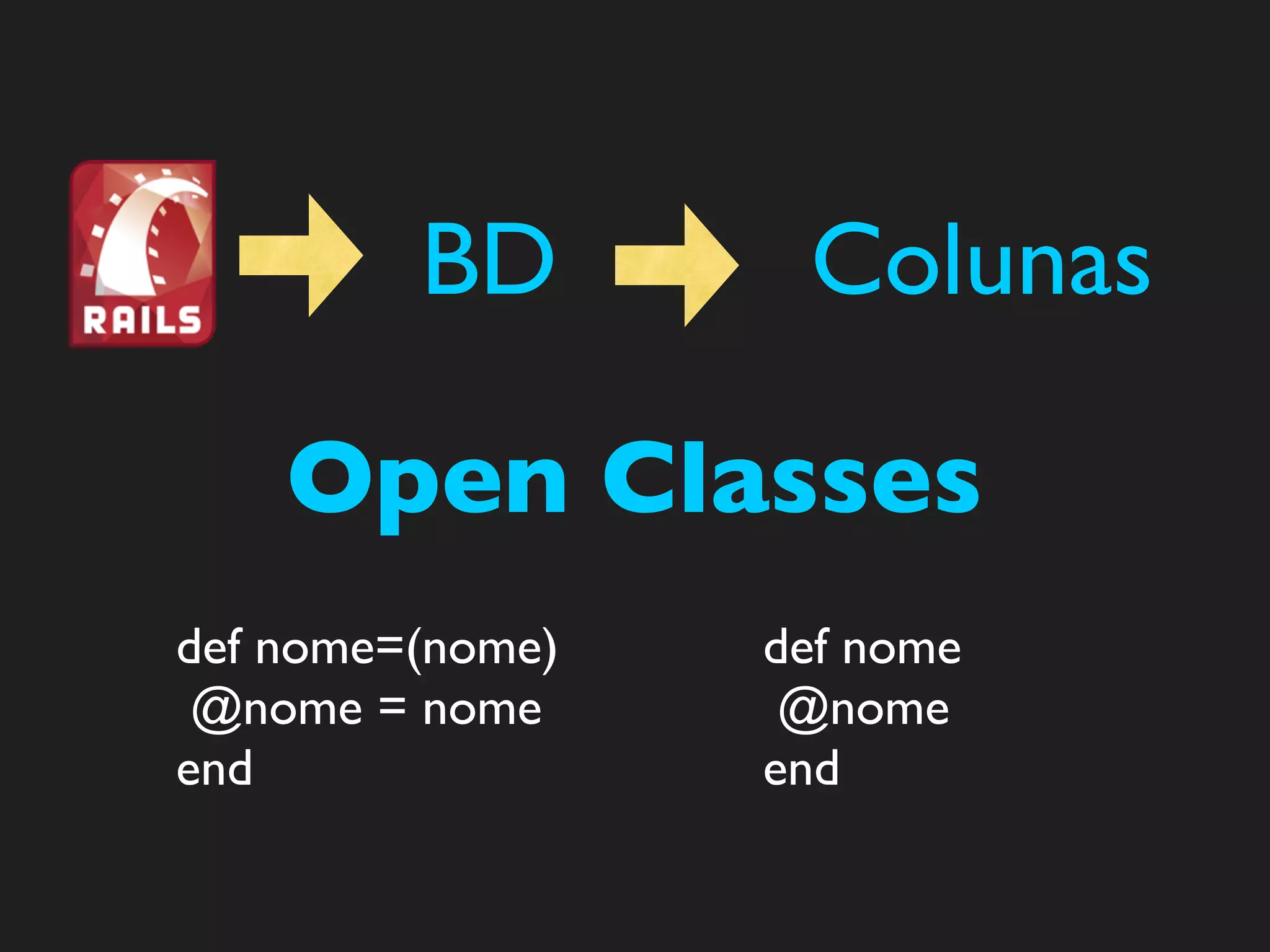 RAILS BD Colunas

Open Classes

def nome=(nome)
 @nome = nome
end

def nome
 @nome
end